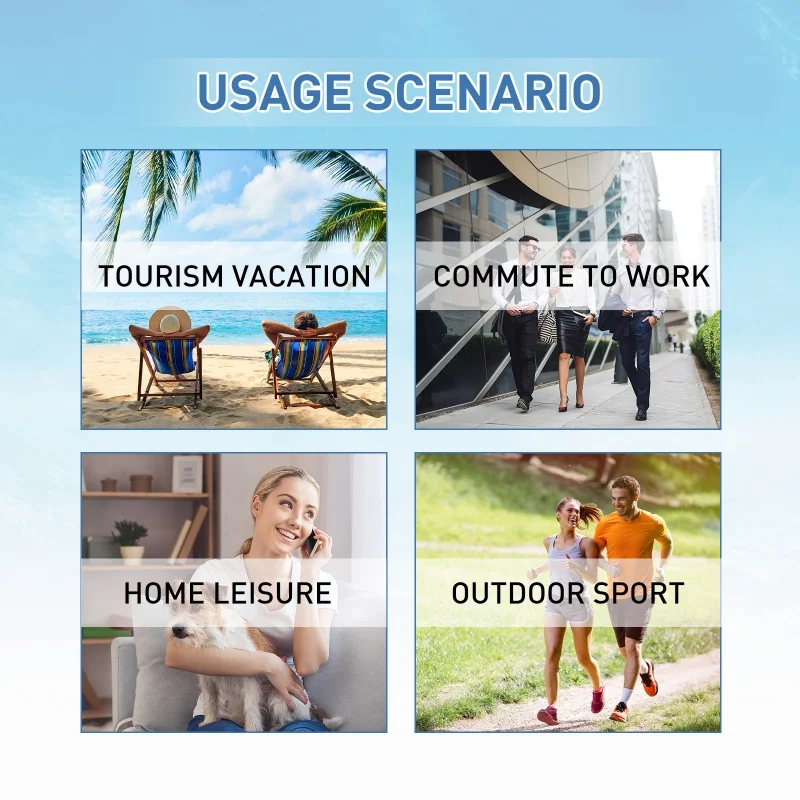 USAGE SCENARIO

TOURISM VACATION

COMMUTE TO WORK

HOME LEISURE

OUTDOOR SPORT